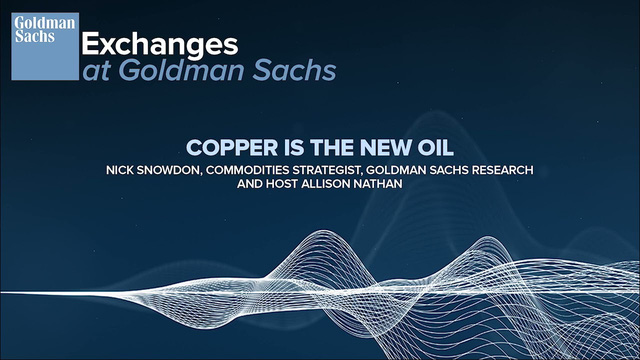 Goldman Sachs

Exchanges
at Goldman Sachs

COPPER IS THE NEW OIL

NICK SNOWDON, COMMODITIES STRATEGIST, GOLDMAN SACHS RESEARCH AND HOST ALLISON NATHAN